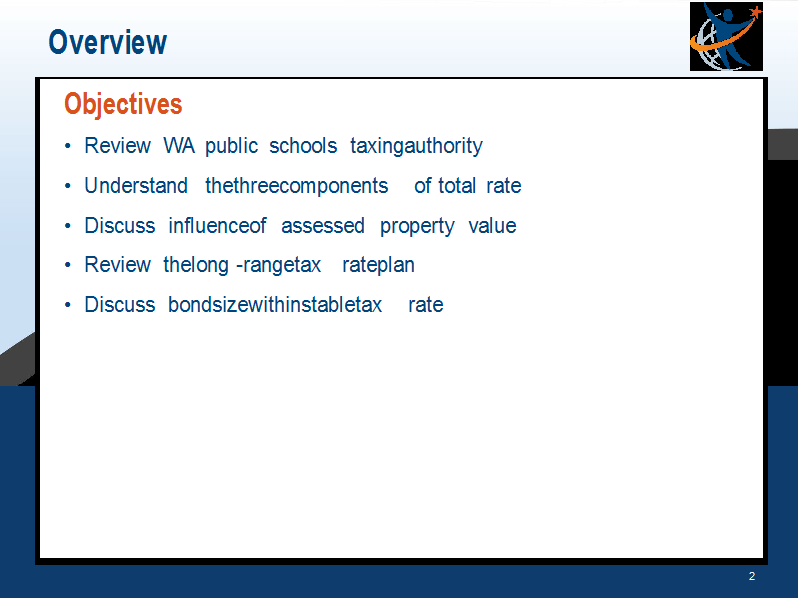 Overview

Objectives

• Review WA public schools taxingauthority

• Understand thethreecomponents of total rate

• Discuss influenceof assessed property value

• Review thelong -rangetax rateplan

• Discuss bondsizewithinstabletax rate

2